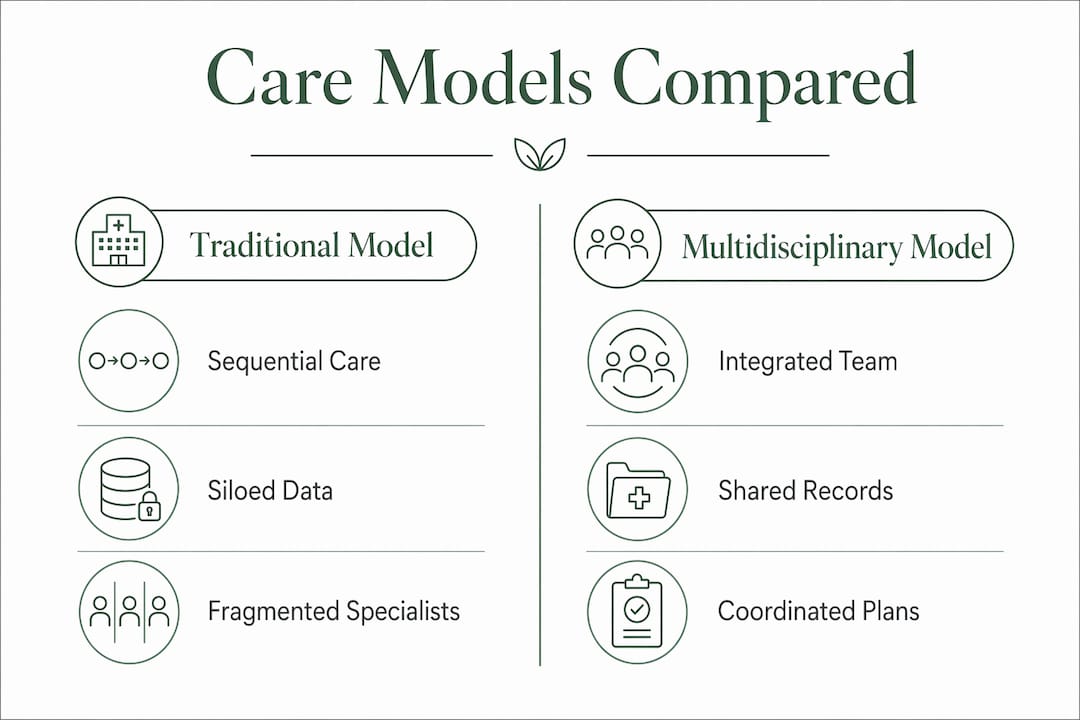 Care Models Compared

Traditional Model

Sequential Care

Siloed Data

Fragmented Specialists

Multidisciplinary Model

Integrated Team

Shared Records

Coordinated Plans